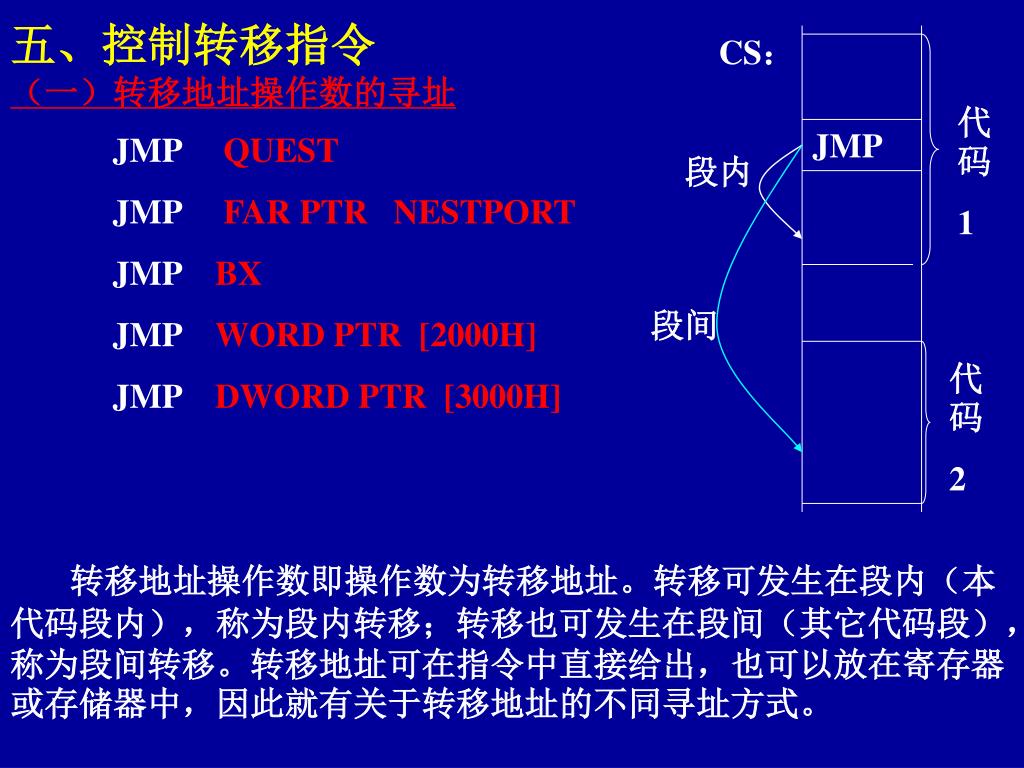 五、控制转移指令
（一）转移地址操作数的寻址

JMP QUEST
JMP FAR PTR NESTPORT
JMP BX
JMP WORD PTR [2000H]
JMP DWORD PTR [3000H]

CS:
JMP
段内
段间
代码1
代码2

转移地址操作数即操作数为转移地址。转移可发生在段内（本代码段内），称为段内转移；转移也可发生在段间（其它代码段），称为段间转移。转移地址可在指令中直接给出，也可以放在寄存器或存储器中，因此就有关于转移地址的不同寻址方式。